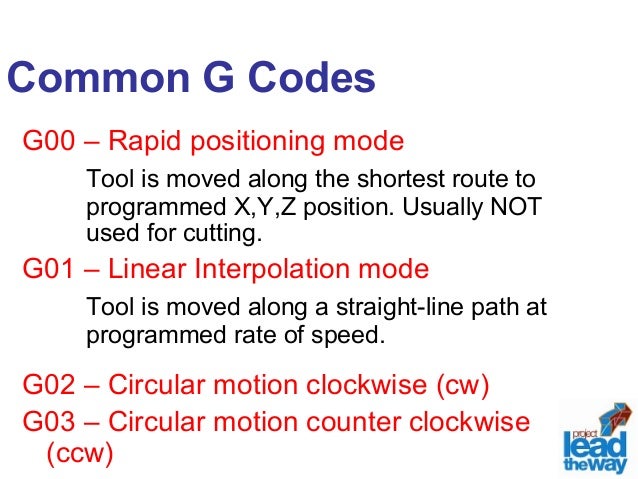 Common G Codes

G00 – Rapid positioning mode

Tool is moved along the shortest route to programmed X,Y,Z position. Usually NOT used for cutting.

G01 – Linear Interpolation mode

Tool is moved along a straight-line path at programmed rate of speed.

G02 – Circular motion clockwise (cw)

G03 – Circular motion counter clockwise (ccw)

project lead the way